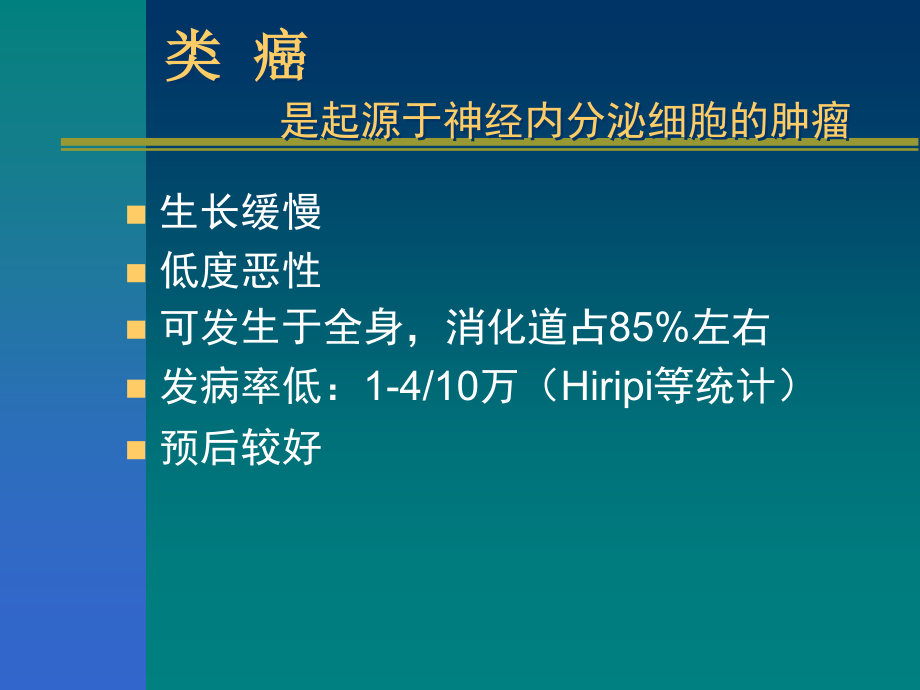 类 癌

是起源于神经内分泌细胞的肿瘤

- 生长缓慢
- 低度恶性
- 可发生于全身，消化道占85%左右
- 发病率低：1-4/10万（Hiripi等统计）
- 预后较好